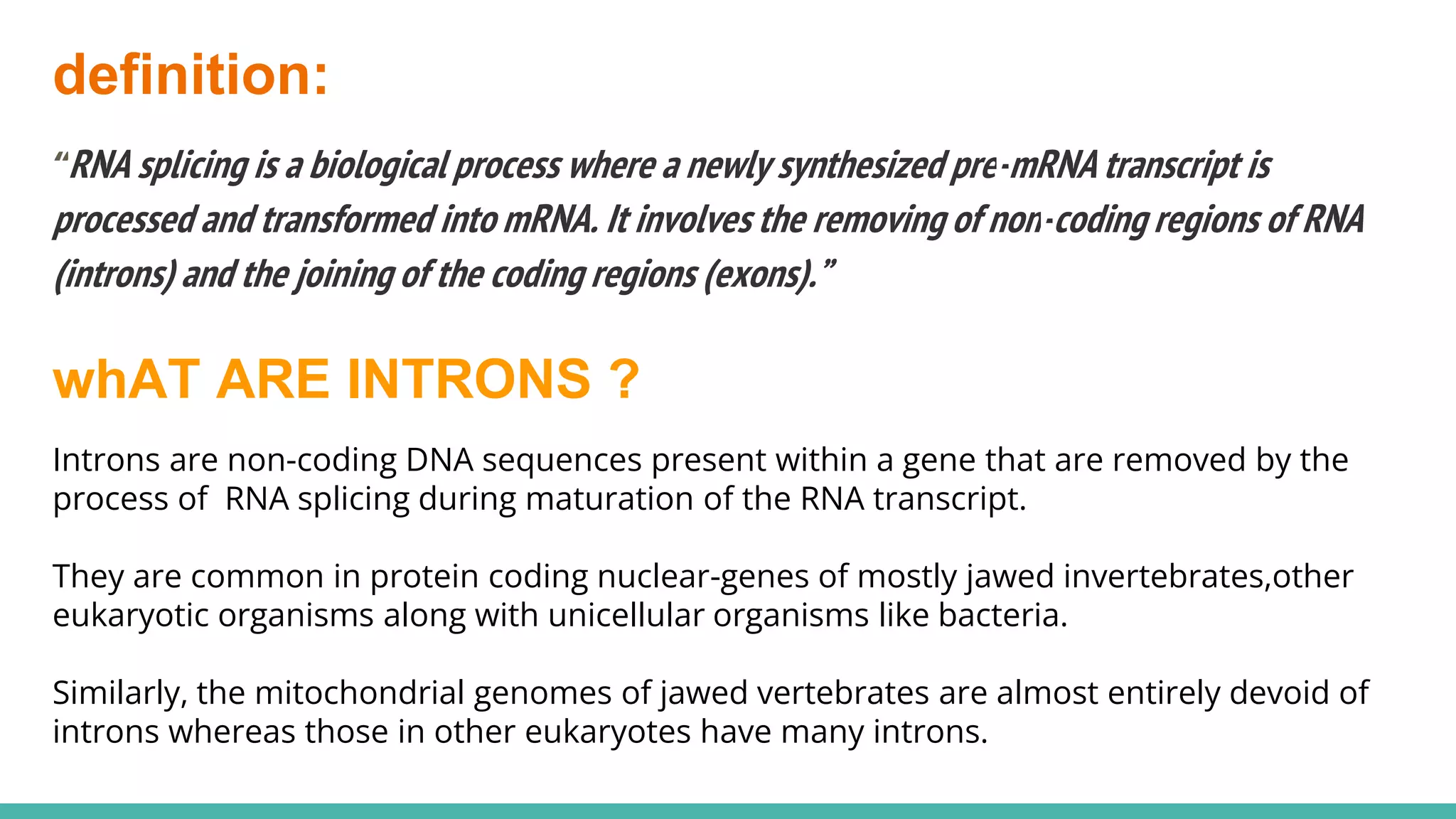 definition:

“RNA splicing is a biological process where a newly synthesized pre-mRNA transcript is processed and transformed into mRNA. It involves the removing of non-coding regions of RNA (introns) and the joining of the coding regions (exons).”

whAT ARE INTRONS ?

Introns are non-coding DNA sequences present within a gene that are removed by the process of RNA splicing during maturation of the RNA transcript.

They are common in protein coding nuclear-genes of mostly jawed invertebrates,other eukaryotic organisms along with unicellular organisms like bacteria.

Similarly, the mitochondrial genomes of jawed vertebrates are almost entirely devoid of introns whereas those in other eukaryotes have many introns.